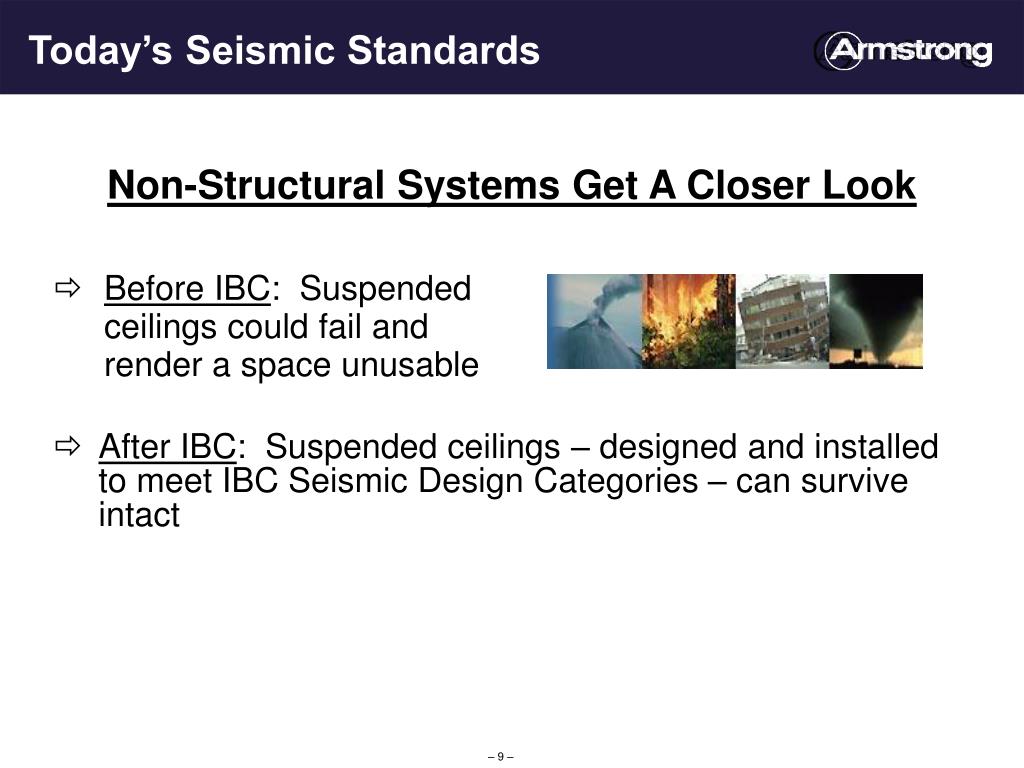 Today's Seismic Standards

Armstrong

Non-Structural Systems Get A Closer Look

⇨ Before IBC: Suspended ceilings could fail and render a space unusable

⇨ After IBC: Suspended ceilings – designed and installed to meet IBC Seismic Design Categories – can survive intact

– 9 –